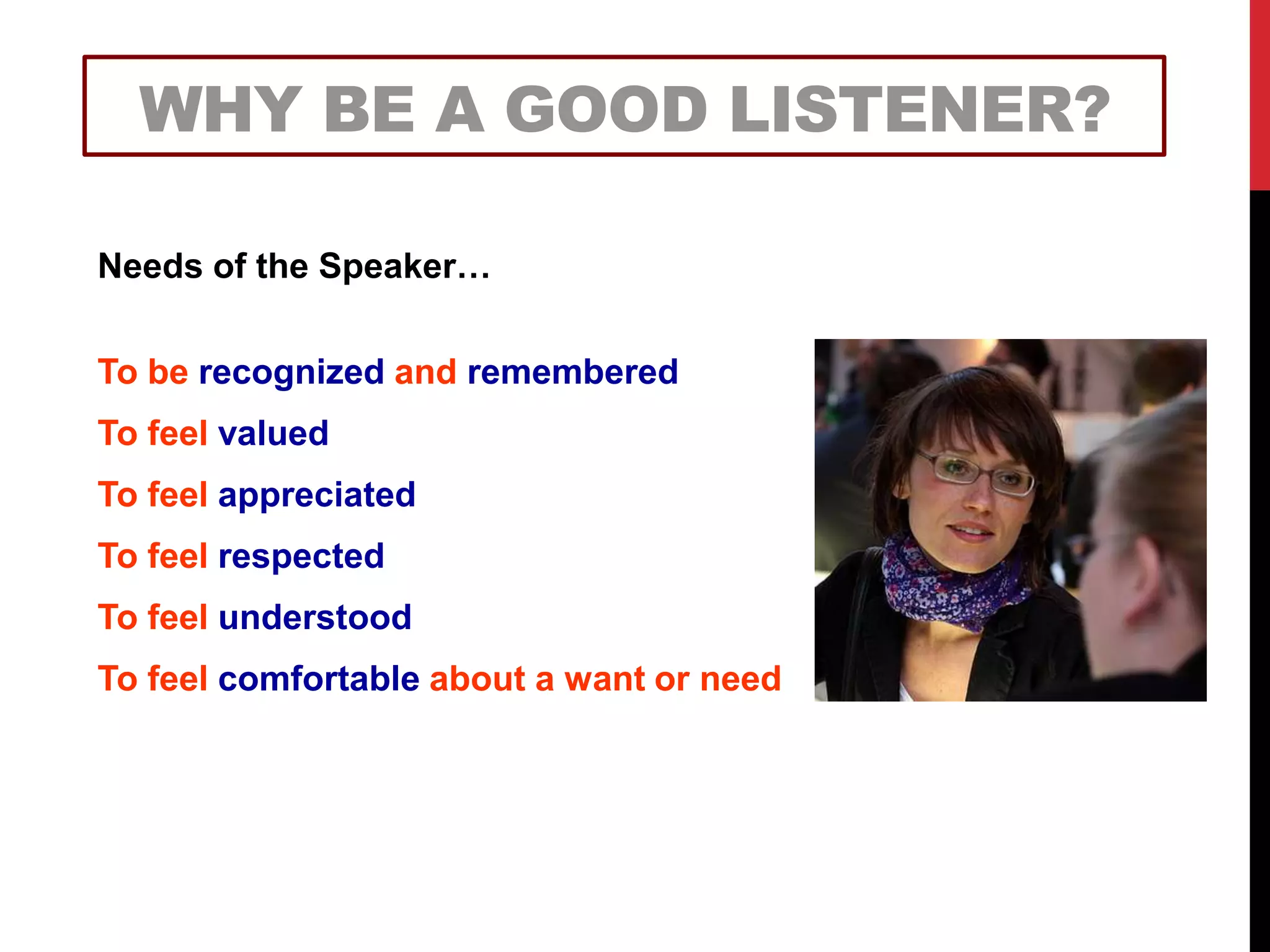 WHY BE A GOOD LISTENER?

Needs of the Speaker…

To be recognized and remembered

To feel valued

To feel appreciated

To feel respected

To feel understood

To feel comfortable about a want or need